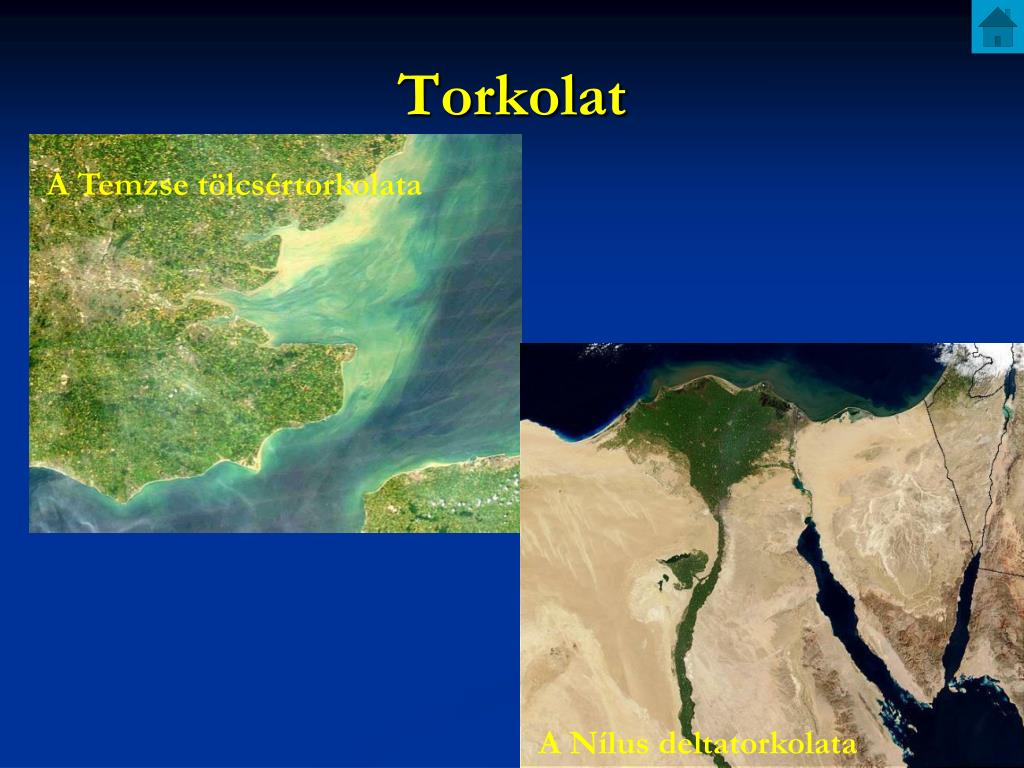 Torkolat

A Temzse tölcsértorkolata

A Nílus deltatorkolata